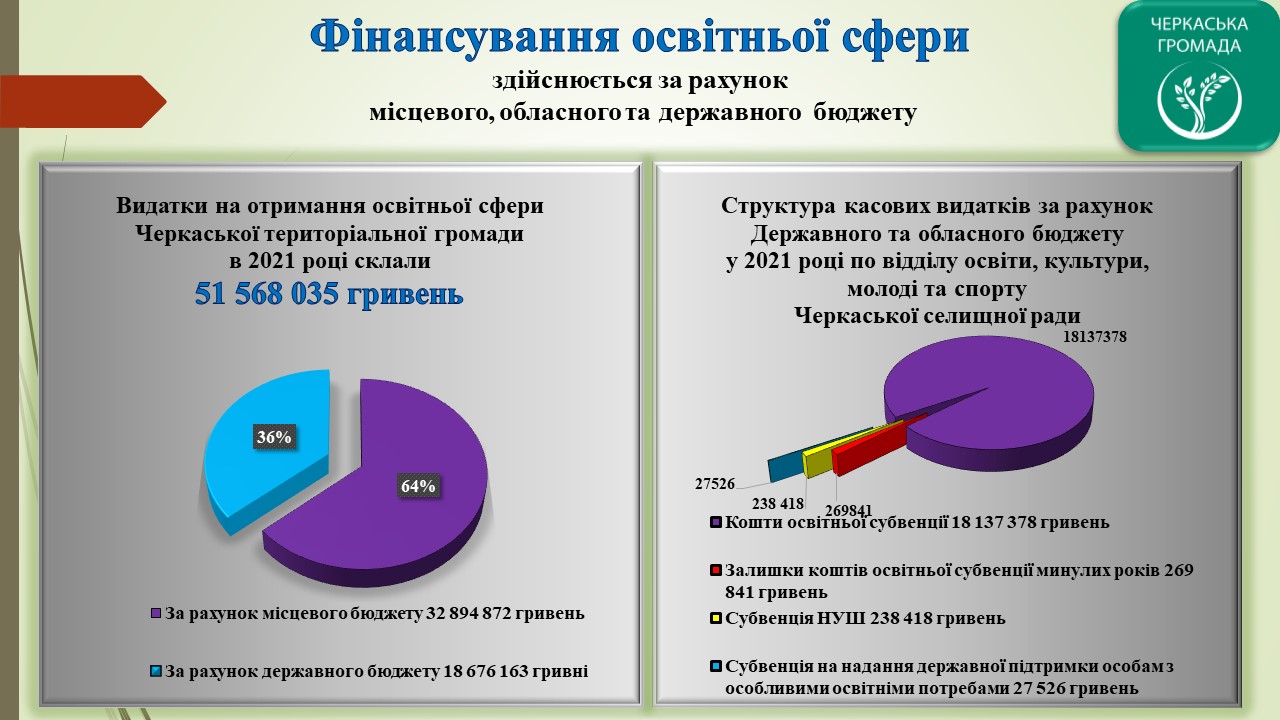 Фінансування освітньої сфери

здійснюється за рахунок місцевого, обласного та державного бюджету

ЧЕРКАСЬКА ГРОМАДА

Видатки на отримання освітньої сфери Черкаської територіальної громади в 2021 році склали

51 568 035 гривень

36%

64%

За рахунок місцевого бюджету 32 894 872 гривень

За рахунок державного бюджету 18 676 163 гривні

Структура касових видатків за рахунок Державного та обласного бюджету у 2021 році по відділу освіти, культури, молоді та спорту Черкаської селищної ради

18137378

27526

238 418

269841

Кошти освітньої субвенції 18 137 378 гривень

Залишки коштів освітньої субвенції минулих років 269 841 гривень

Субвенція НУШ 238 418 гривень

Субвенція на надання державної підтримки особам з особливими освітніми потребами 27 526 гривень